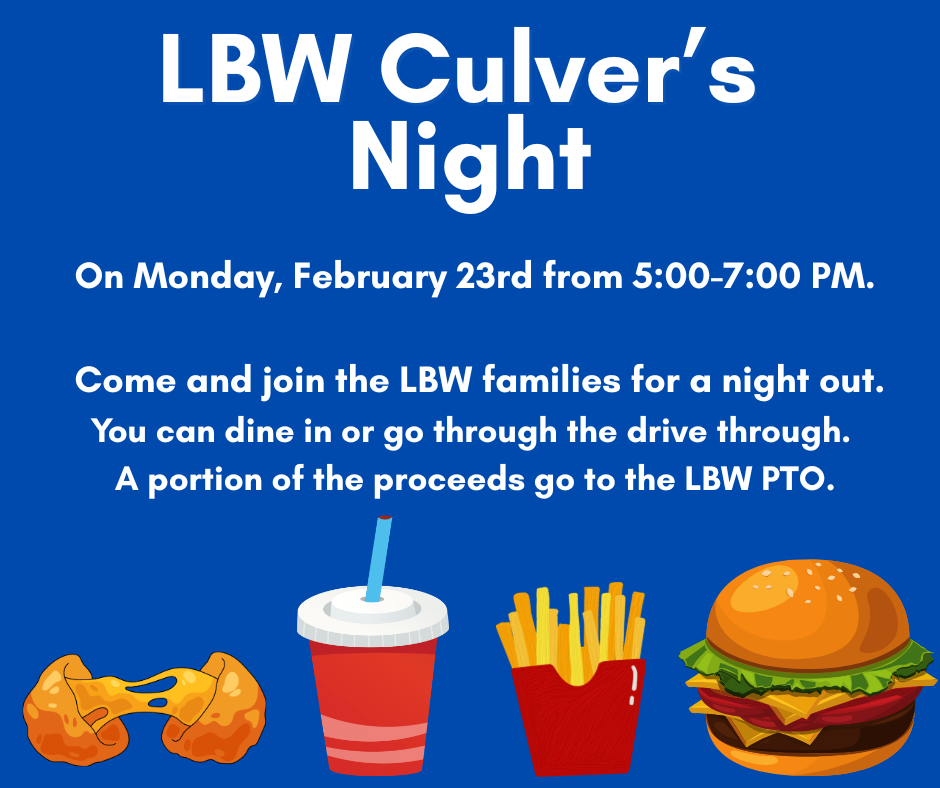 LBW Culver's Night

On Monday, February 23rd from 5:00-7:00 PM.

Come and join the LBW families for a night out. You can dine in or go through the drive through. A portion of the proceeds go to the LBW PTO.